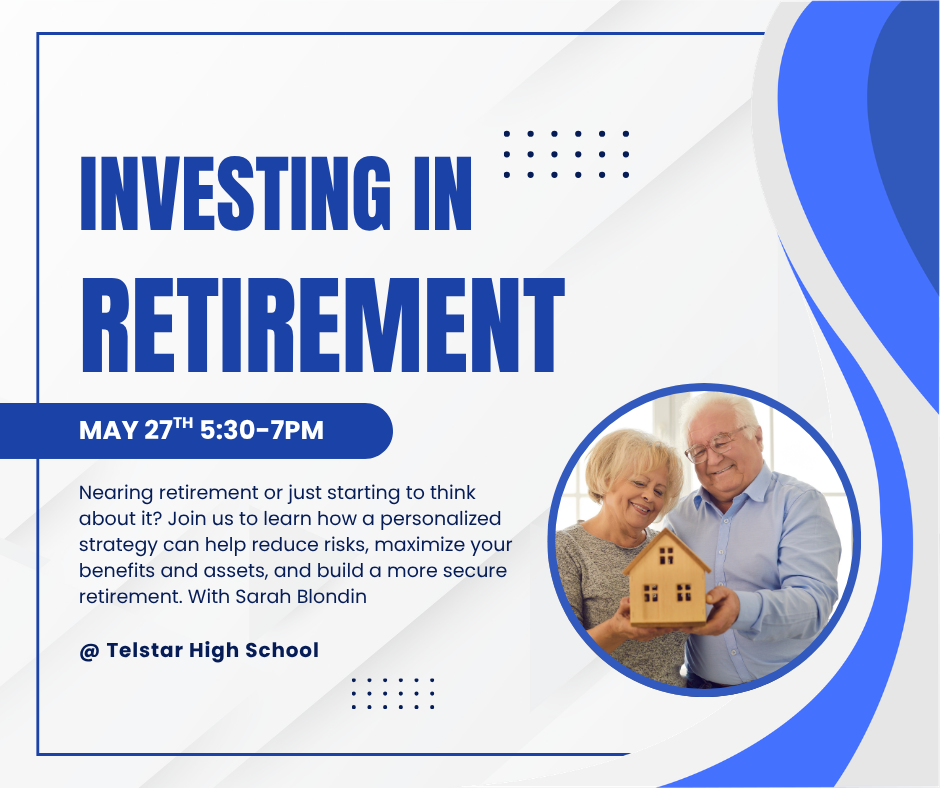 INVESTING IN RETIREMENT

MAY 27$^{TH}$ 5:30-7PM

Nearing retirement or just starting to think about it? Join us to learn how a personalized strategy can help reduce risks, maximize your benefits and assets, and build a more secure retirement. With Sarah Blondin

@ Telstar High School